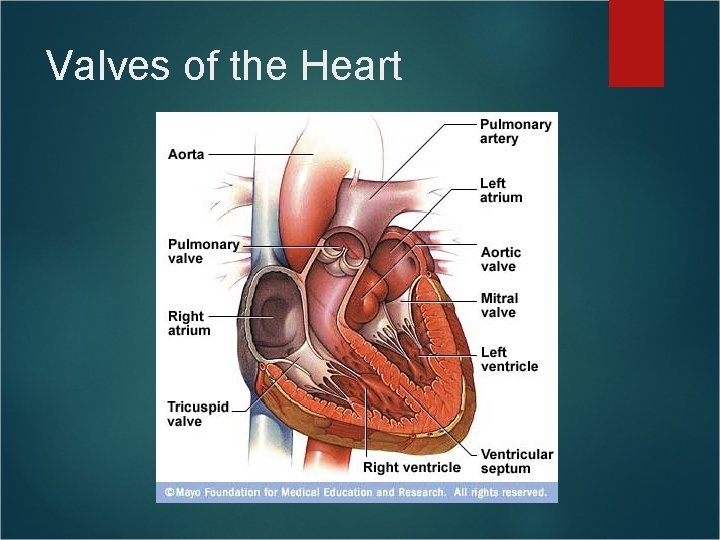 Valves of the Heart

Aorta

Pulmonary valve

Right atrium

Tricuspid valve

Pulmonary artery

Left atrium

Aortic valve

Mitral valve

Left ventricle

Ventricular septum

Right ventricle

©Mayo Foundation for Medical Education and Research. All rights reserved.